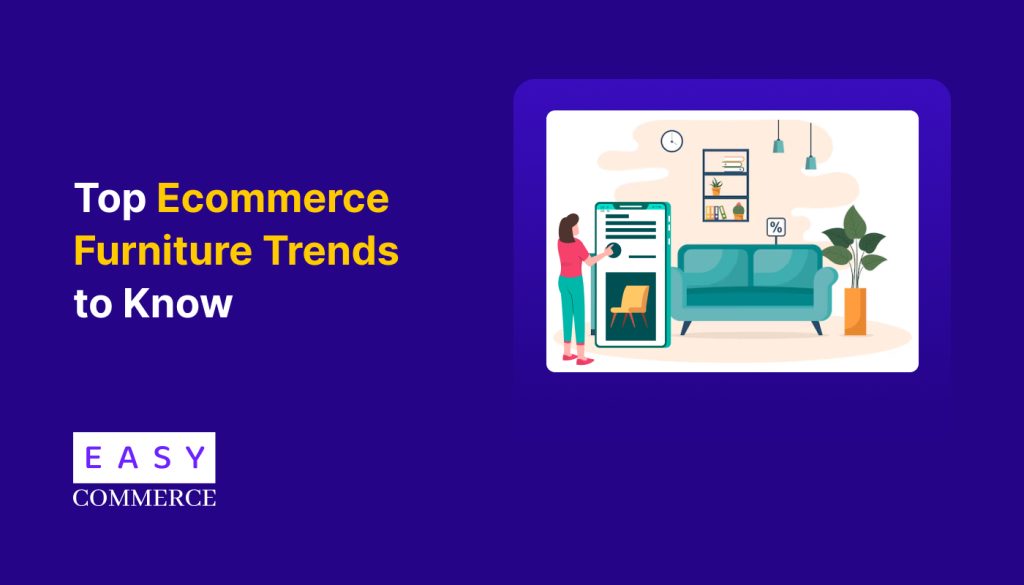 Top Ecommerce Furniture Trends to Know

%

EASY
COMMERCE